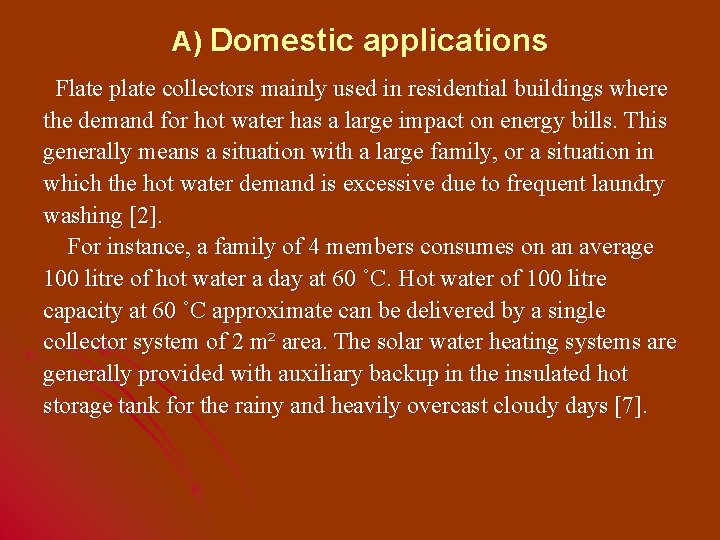 A) Domestic applications

Flate plate collectors mainly used in residential buildings where the demand for hot water has a large impact on energy bills. This generally means a situation with a large family, or a situation in which the hot water demand is excessive due to frequent laundry washing [2].

For instance, a family of 4 members consumes on an average 100 litre of hot water a day at 60 ˚C. Hot water of 100 litre capacity at 60 ˚C approximate can be delivered by a single collector system of 2 m² area. The solar water heating systems are generally provided with auxiliary backup in the insulated hot storage tank for the rainy and heavily overcast cloudy days [7].